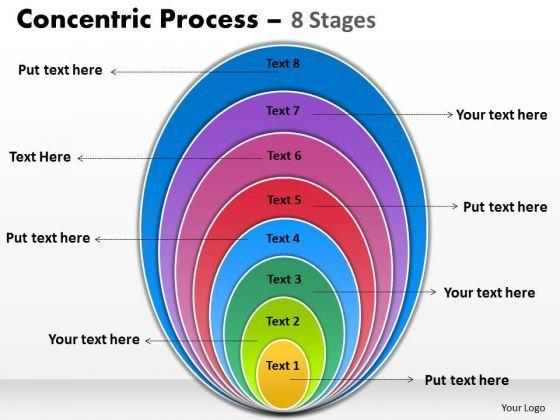 Concentric Process – 8 Stages

Put text here
Text 8

Text 7
Your text here

Text Here
Text 6

Text 5
Put text here

Put text here
Text 4

Text 3
Your text here

Text 2
Your text here

Text 1
Put text here

Your Logo